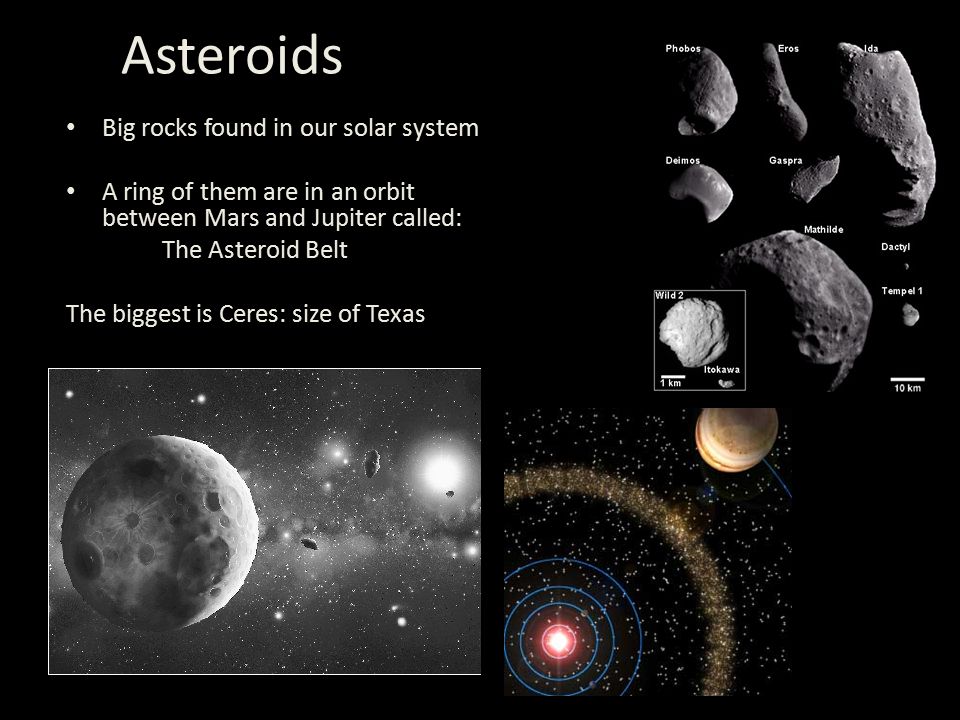 Asteroids

• Big rocks found in our solar system

• A ring of them are in an orbit between Mars and Jupiter called:
The Asteroid Belt

The biggest is Ceres: size of Texas

Phobos Eros Ida
Deimos Gaspra
Mathilde
Dactyl
Tempel 1
Wild 2
Itokawa
1 km
10 km